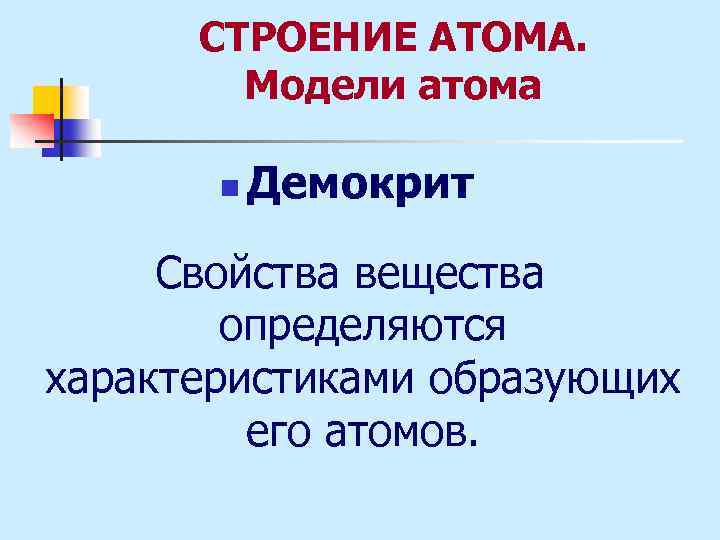 СТРОЕНИЕ АТОМА.
Модели атома

Демокрит

Свойства вещества определяются характеристиками образующих его атомов.